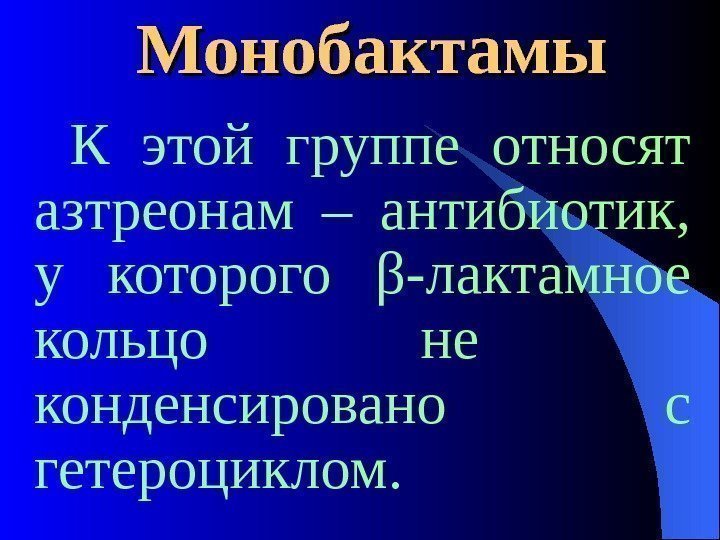 Монобактамы

К этой группе относят азтреонам – антибиотик, у которого β-лактамное кольцо не конденсировано с гетероциклом.